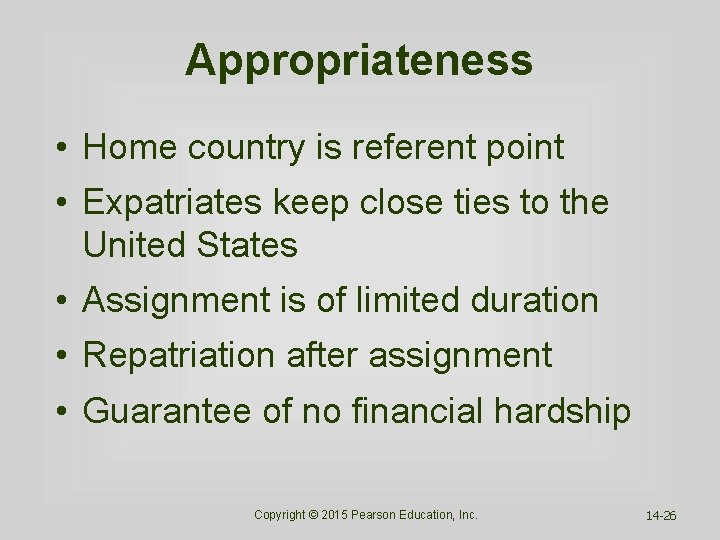 Appropriateness

• Home country is referent point
• Expatriates keep close ties to the United States
• Assignment is of limited duration
• Repatriation after assignment
• Guarantee of no financial hardship

Copyright © 2015 Pearson Education, Inc.

14-26